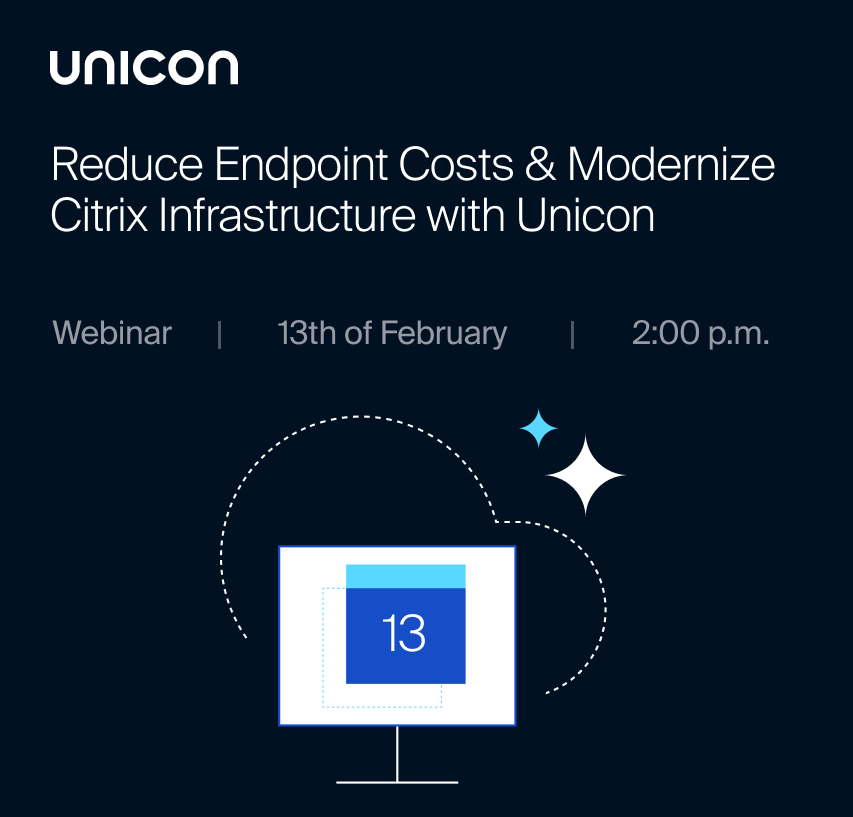 unicon

Reduce Endpoint Costs & Modernize Citrix Infrastructure with Unicon

Webinar | 13th of February | 2:00 p.m.

13